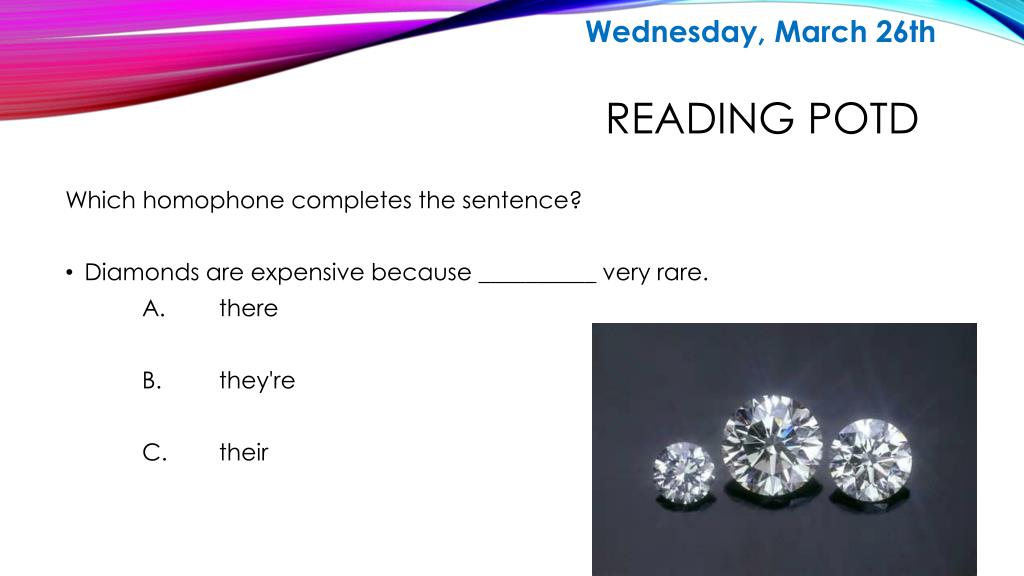 Wednesday, March 26th

READING POTD

Which homophone completes the sentence?

• Diamonds are expensive because __________ very rare.

A. there

B. they're

C. their